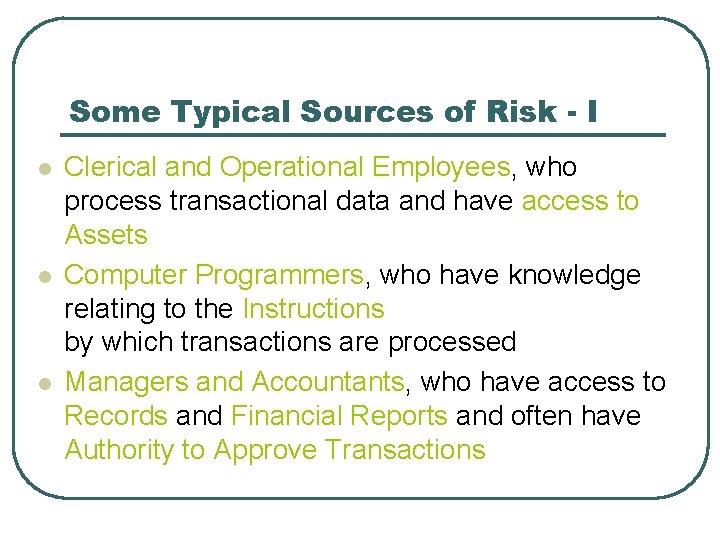 Some Typical Sources of Risk - I

- Clerical and Operational Employees, who process transactional data and have access to Assets
- Computer Programmers, who have knowledge relating to the Instructions
by which transactions are processed
- Managers and Accountants, who have access to Records and Financial Reports and often have Authority to Approve Transactions